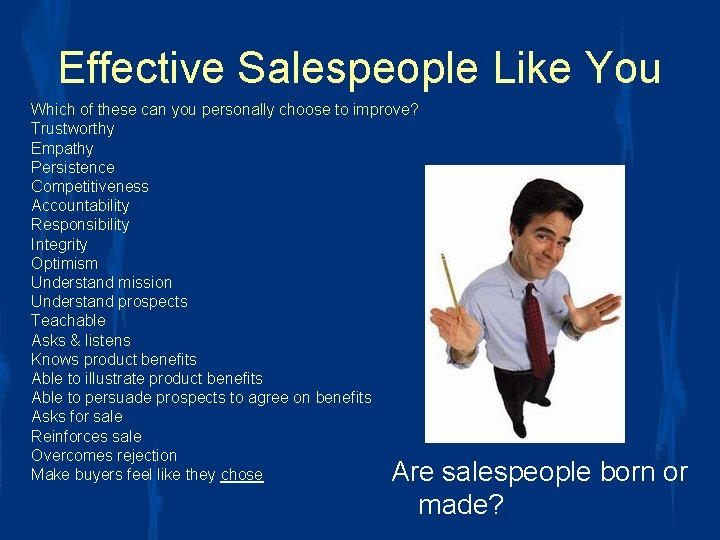 Effective Salespeople Like You

Which of these can you personally choose to improve?
Trustworthy
Empathy
Persistence
Competitiveness
Accountability
Responsibility
Integrity
Optimism
Understand mission
Understand prospects
Teachable
Asks & listens
Knows product benefits
Able to illustrate product benefits
Able to persuade prospects to agree on benefits
Asks for sale
Reinforces sale
Overcomes rejection
Make buyers feel like they chose

Are salespeople born or made?